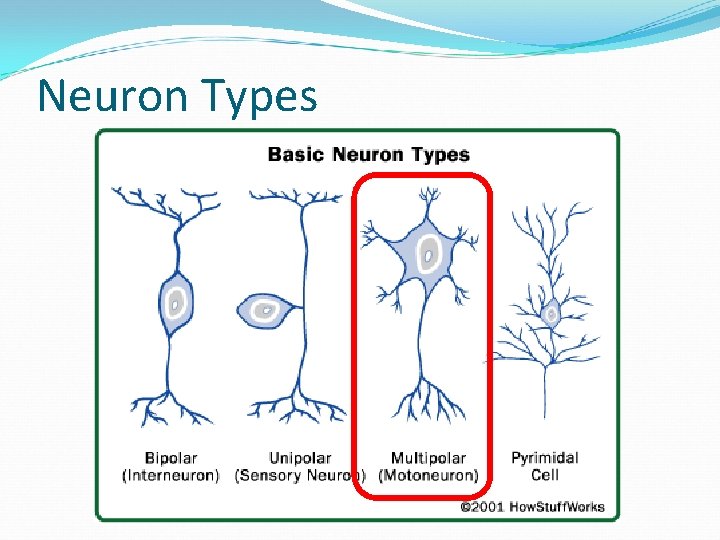 Neuron Types

Basic Neuron Types

Bipolar (Interneuron)

Unipolar (Sensory Neuron)

Multipolar (Motoneuron)

Pyrimidal Cell

©2001 HowStuffWorks